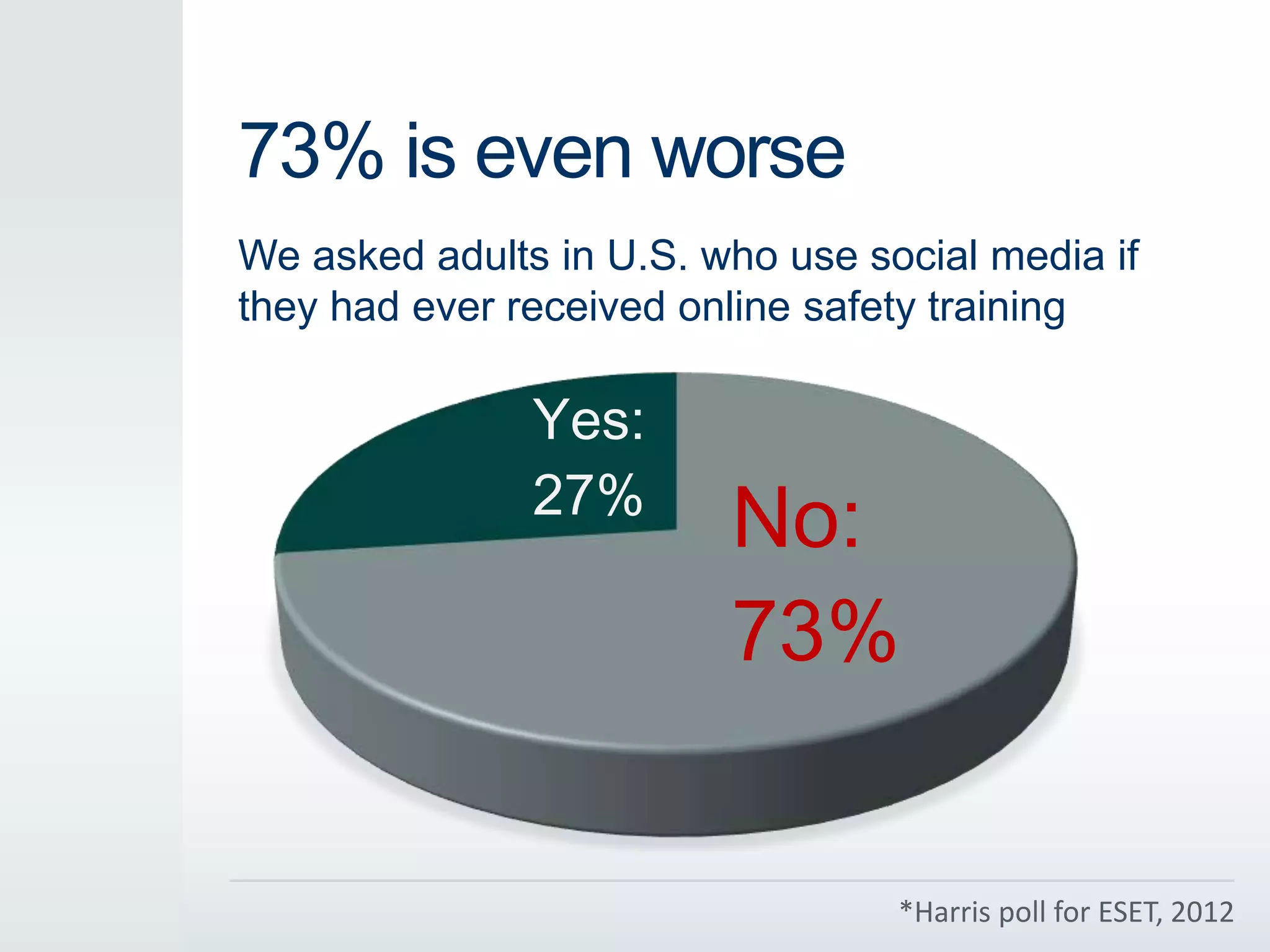 73% is even worse

We asked adults in U.S. who use social media if they had ever received online safety training

Yes: 27%

No: 73%

*Harris poll for ESET, 2012